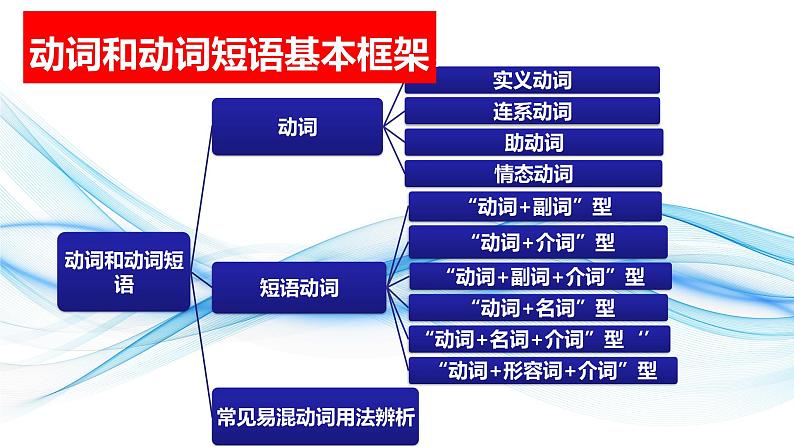 动词和动词短语基本框架

动词和动词短语

动词

实义动词

连系动词

助动词

情态动词

短语动词

“动词+副词”型

“动词+介词”型

“动词+副词+介词”型

“动词+名词”型

“动词+名词+介词”型 ‘’

“动词+形容词+介词”型

常见易混动词用法辨析